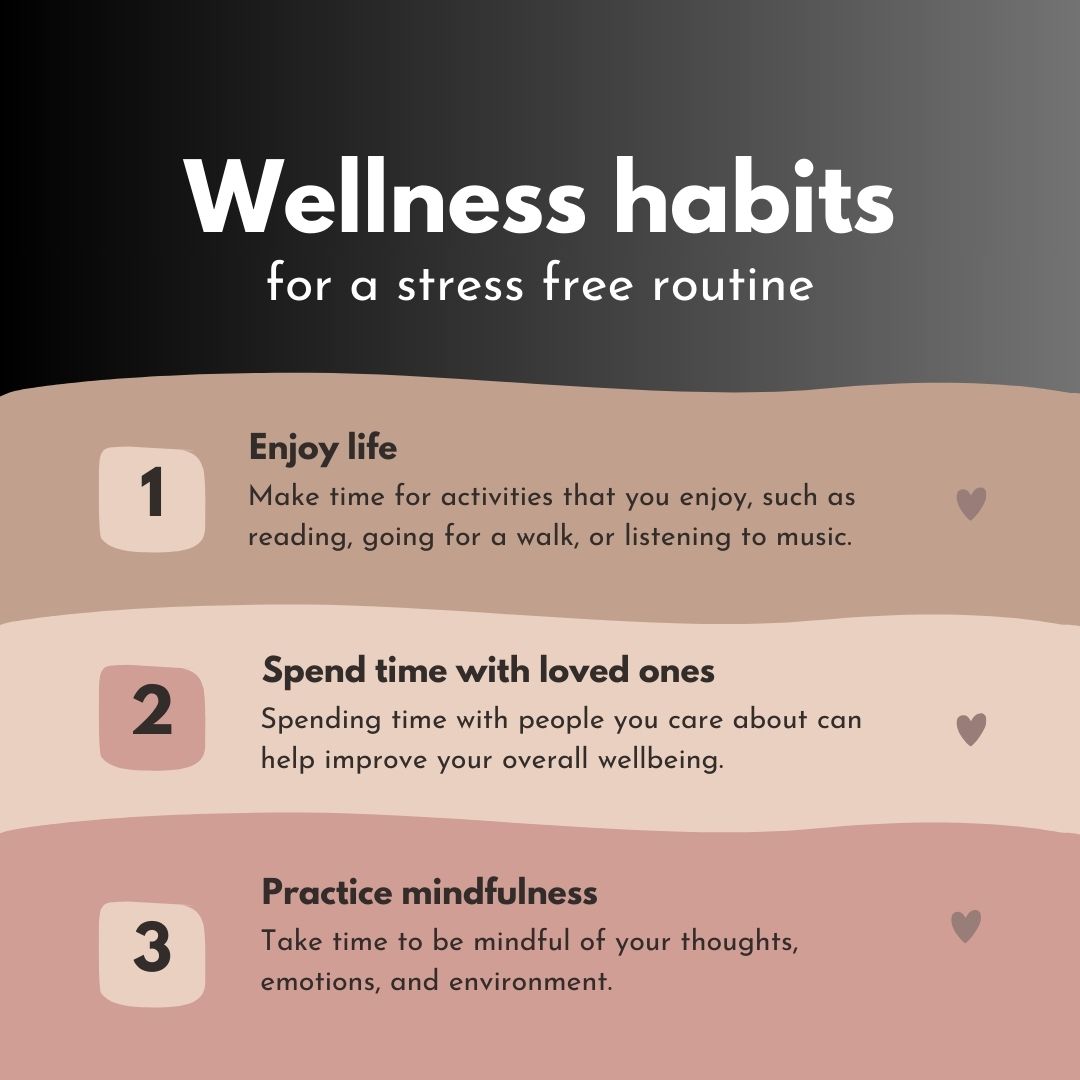 Wellness habits
for a stress free routine

1
Enjoy life
Make time for activities that you enjoy, such as reading, going for a walk, or listening to music.

2
Spend time with loved ones
Spending time with people you care about can help improve your overall wellbeing.

3
Practice mindfulness
Take time to be mindful of your thoughts, emotions, and environment.